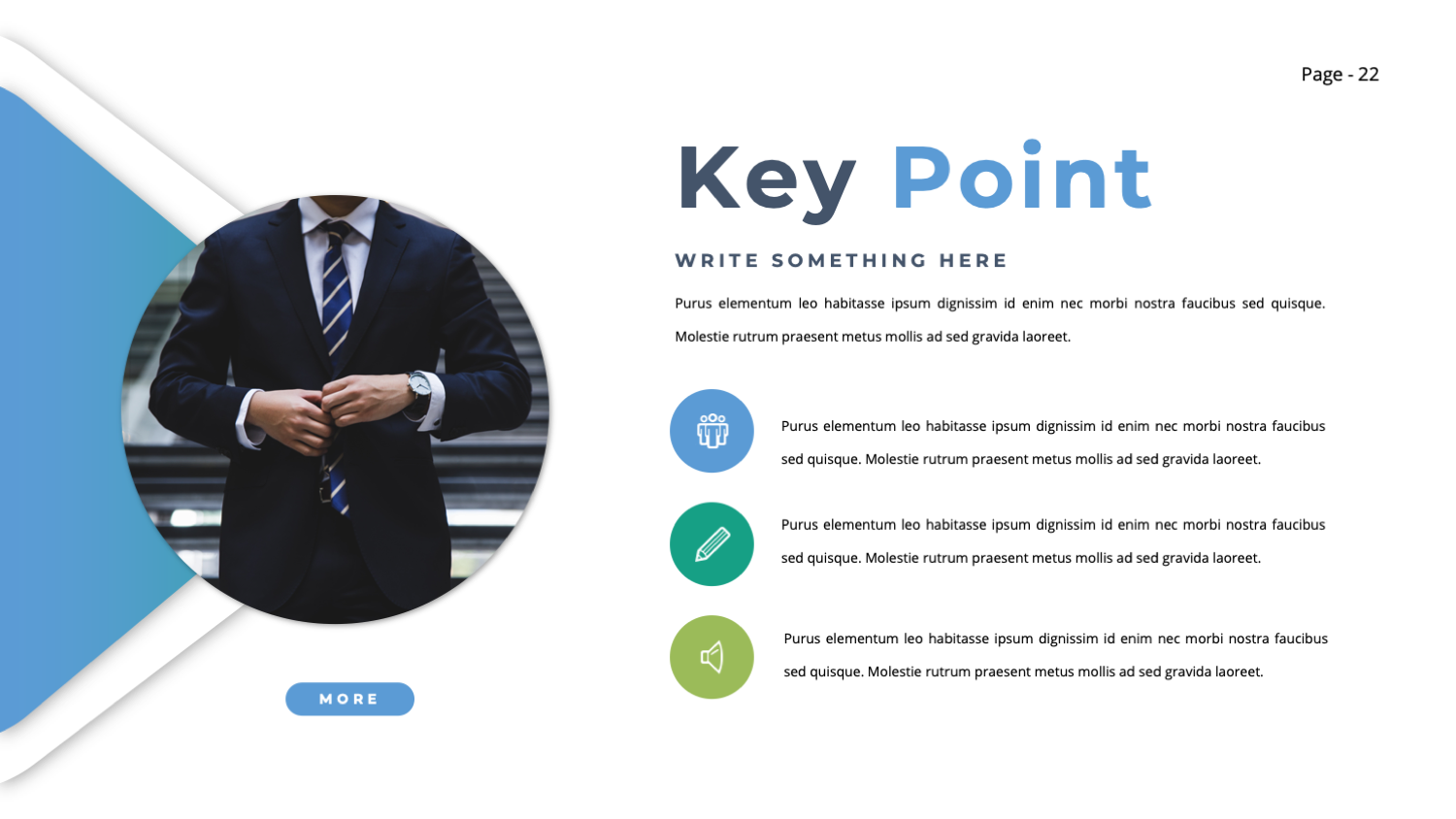 Page - 22

Key Point

WRITE SOMETHING HERE

Purus elementum leo habitasse ipsum dignissim id enim nec morbi nostra faucibus sed quisque. Molestie rutrum praesent metus mollis ad sed gravida laoreet.

Purus elementum leo habitasse ipsum dignissim id enim nec morbi nostra faucibus sed quisque. Molestie rutrum praesent metus mollis ad sed gravida laoreet.

Purus elementum leo habitasse ipsum dignissim id enim nec morbi nostra faucibus sed quisque. Molestie rutrum praesent metus mollis ad sed gravida laoreet.

Purus elementum leo habitasse ipsum dignissim id enim nec morbi nostra faucibus sed quisque. Molestie rutrum praesent metus mollis ad sed gravida laoreet.

MORE